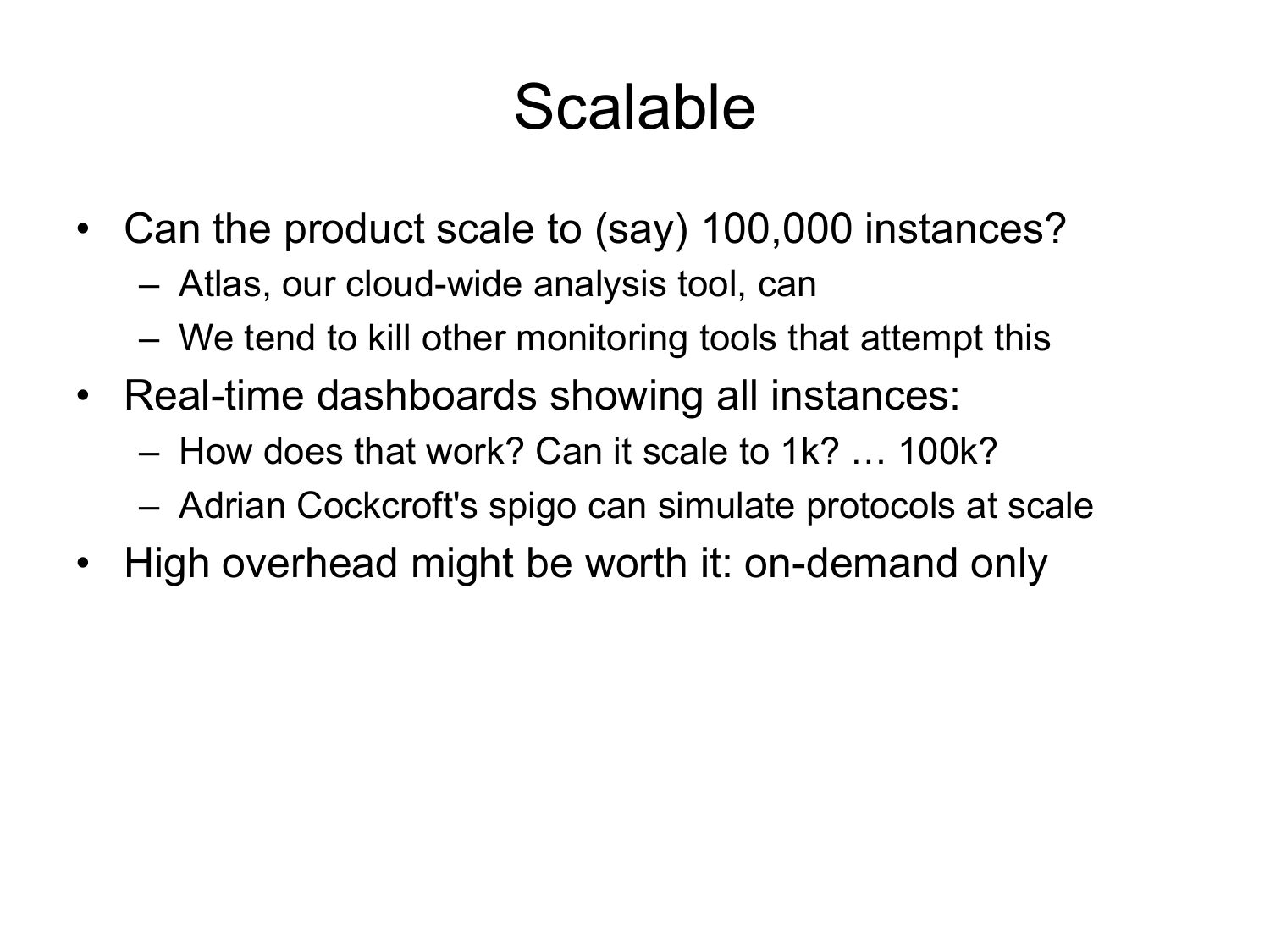 Scalable

• Can the product scale to (say) 100,000 instances?
  – Atlas, our cloud-wide analysis tool, can
  – We tend to kill other monitoring tools that attempt this
• Real-time dashboards showing all instances:
  – How does that work? Can it scale to 1k? … 100k?
  – Adrian Cockcroft's spigo can simulate protocols at scale
• High overhead might be worth it: on-demand only